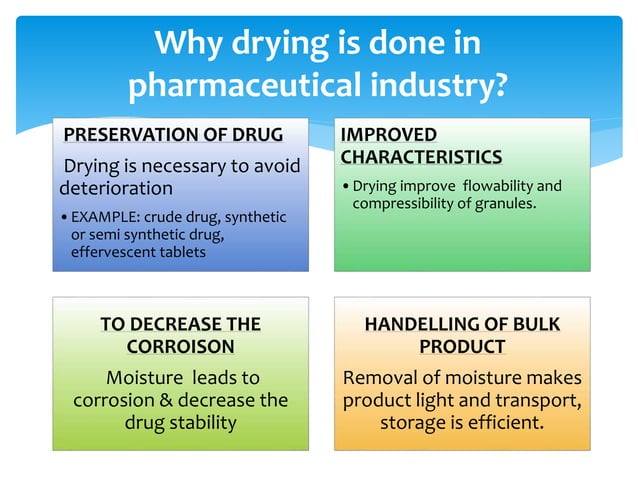 Why drying is done in pharmaceutical industry?

PRESERVATION OF DRUG

Drying is necessary to avoid deterioration

• EXAMPLE: crude drug, synthetic or semi synthetic drug, effervescent tablets

IMPROVED CHARACTERISTICS

• Drying improve flowability and compressibility of granules.

TO DECREASE THE CORROISON

Moisture leads to corrosion & decrease the drug stability

HANDELLING OF BULK PRODUCT

Removal of moisture makes product light and transport, storage is efficient.